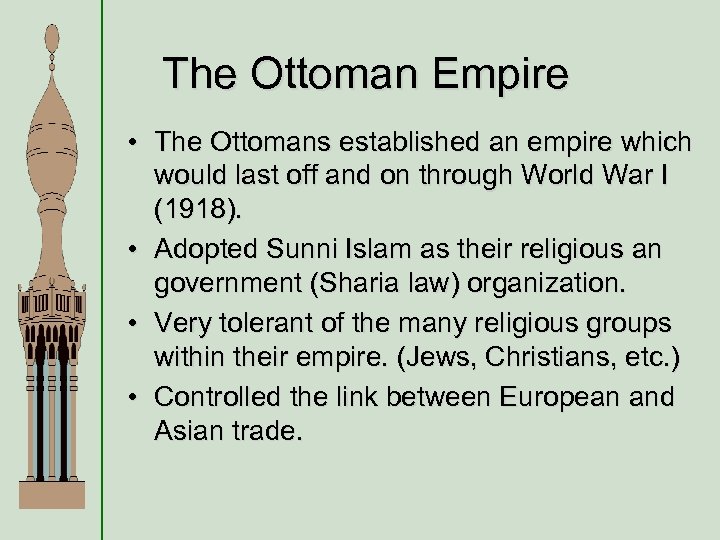 The Ottoman Empire

• The Ottomans established an empire which would last off and on through World War I (1918).
• Adopted Sunni Islam as their religious an government (Sharia law) organization.
• Very tolerant of the many religious groups within their empire. (Jews, Christians, etc.)
• Controlled the link between European and Asian trade.